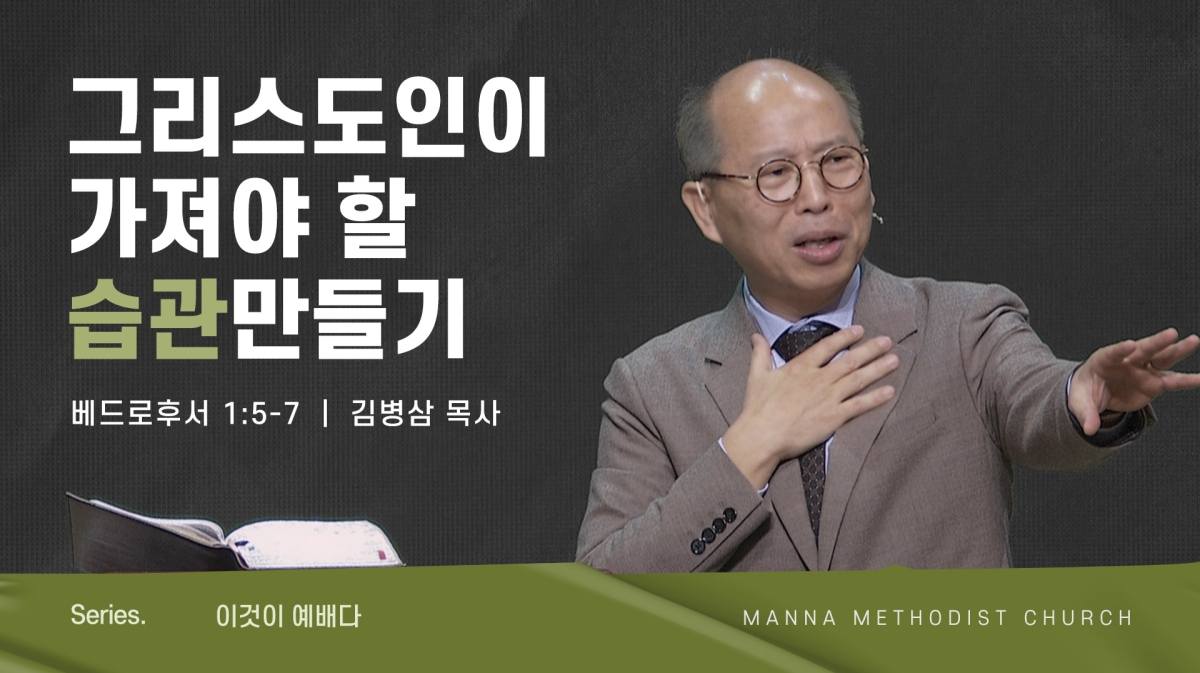 그리스도인이
가져야 할
습관만들기

베드로후서 1:5-7 | 김병삼 목사

Series. 이것이 예배다

MANNA METHODIST CHURCH